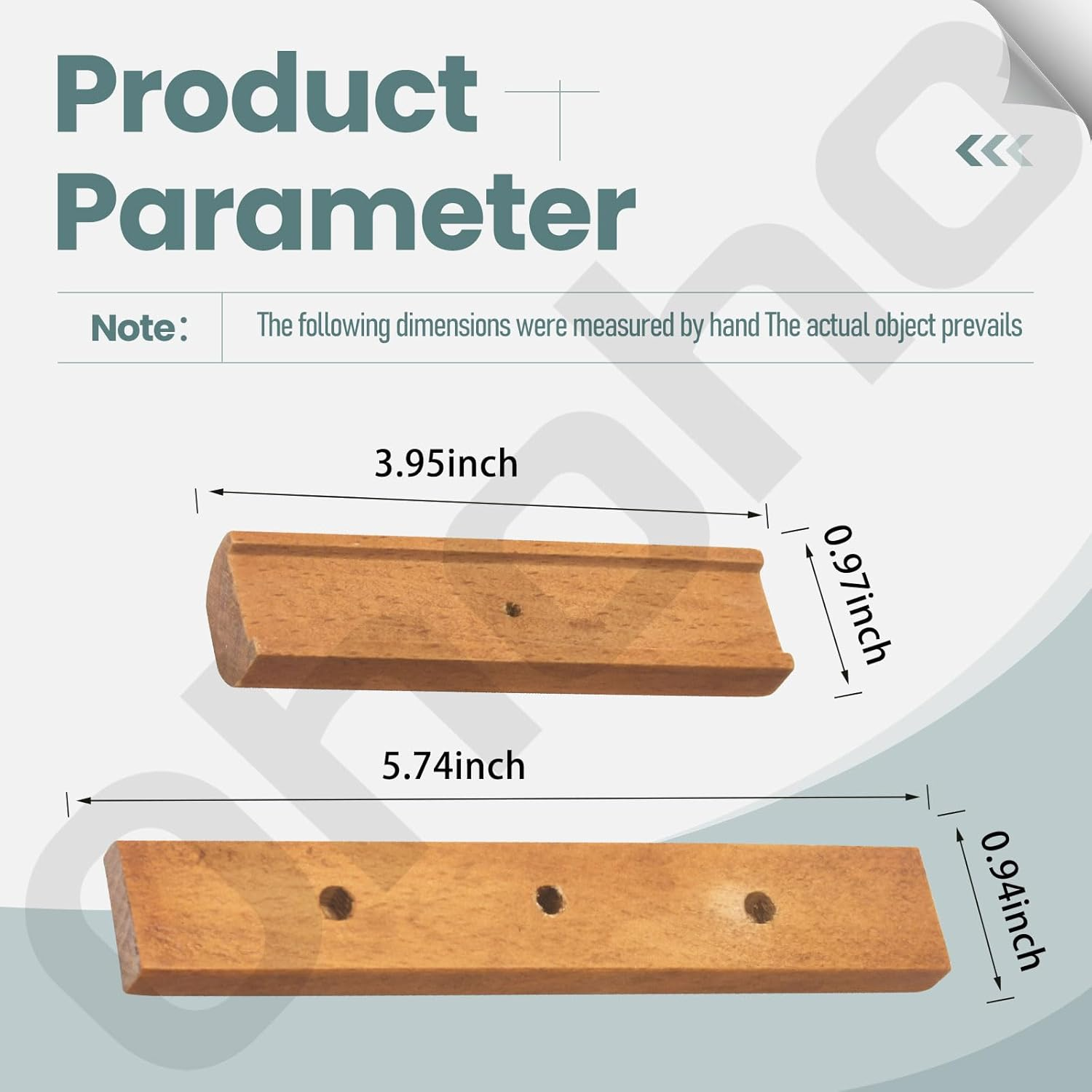 Product Parameter

Note: The following dimensions were measured by hand The actual object prevails

3.95inch

0.97inch

5.74inch

0.94inch